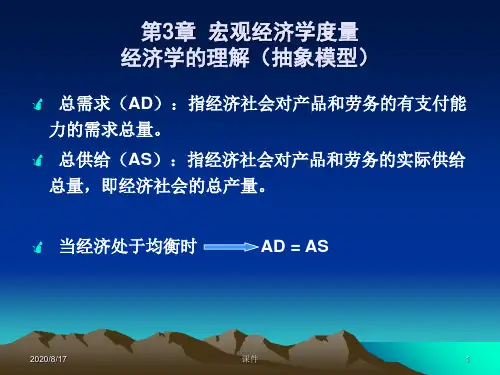 第3章 宏观经济学度量
经济学的理解（抽象模型）

总需求（AD）：指经济社会对产品和劳务的有支付能力的需求总量。

总供给（AS）：指经济社会对产品和劳务的实际供给总量，即经济社会的总产量。

当经济处于均衡时 AD = AS

2020/8/17 课件 1